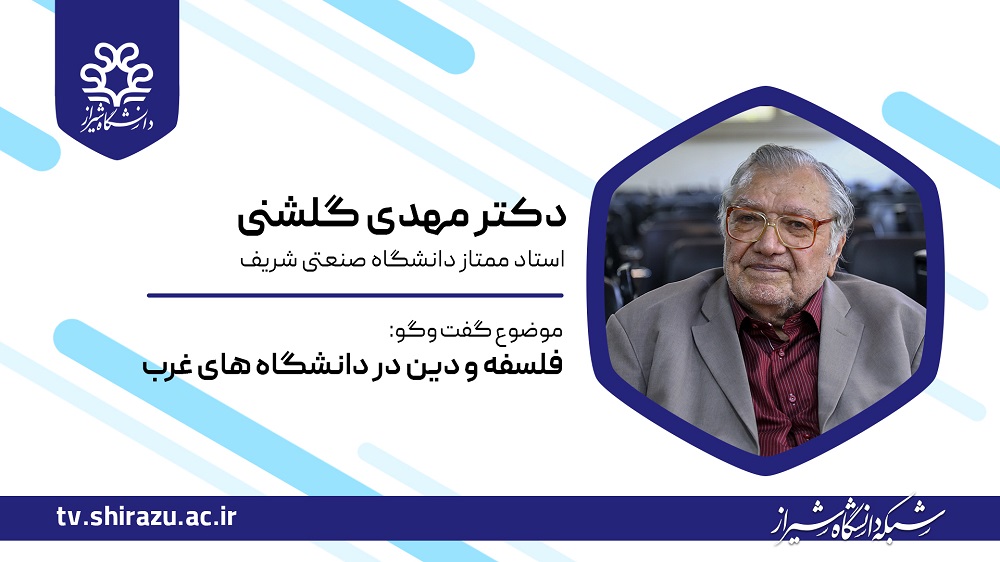 دانشگاه شیراز

دکتر مهدی گلشنی

استاد ممتاز دانشگاه صنعتی شریف

موضوع گفت وگو:

فلسفه و دین در دانشگاه های غرب

tv.shirazu.ac.ir

شبکه دانشگاه شیراز